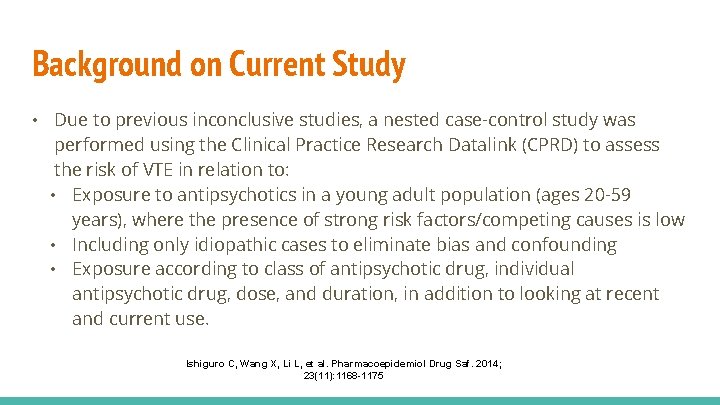 Background on Current Study

• Due to previous inconclusive studies, a nested case-control study was performed using the Clinical Practice Research Datalink (CPRD) to assess the risk of VTE in relation to:
  • Exposure to antipsychotics in a young adult population (ages 20-59 years), where the presence of strong risk factors/competing causes is low
  • Including only idiopathic cases to eliminate bias and confounding
  • Exposure according to class of antipsychotic drug, individual antipsychotic drug, dose, and duration, in addition to looking at recent and current use.

Ishiguro C, Wang X, Li L, et al. Pharmacoepidemiol Drug Saf. 2014; 23(11):1168-1175